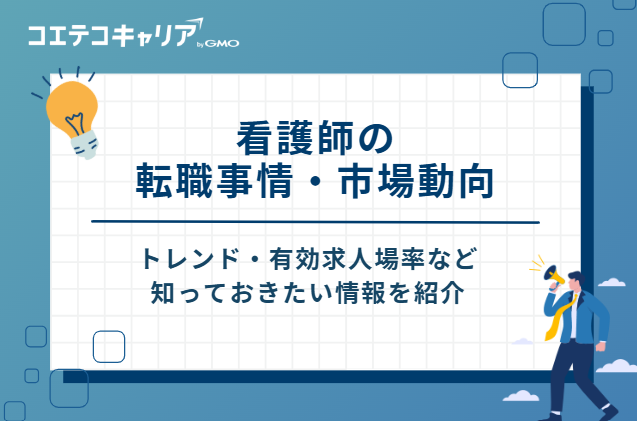 コエテコキャリア by GMO

看護師の
転職事情・市場動向

トレンド・有効求人場率など
知っておきたい情報を紹介